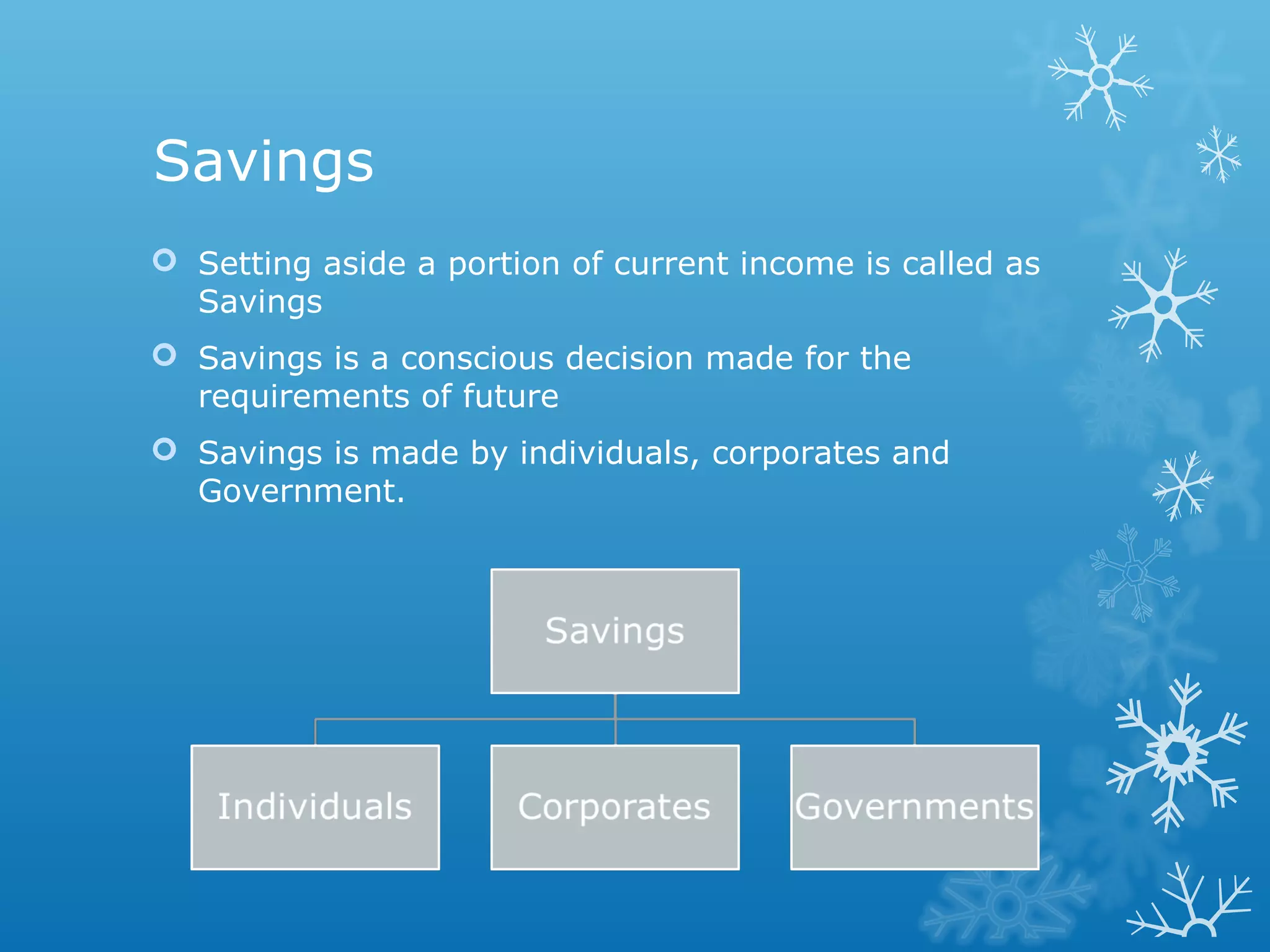 Savings

Setting aside a portion of current income is called as Savings

Savings is a conscious decision made for the requirements of future

Savings is made by individuals, corporates and Government.

Savings

Individuals

Corporates

Governments